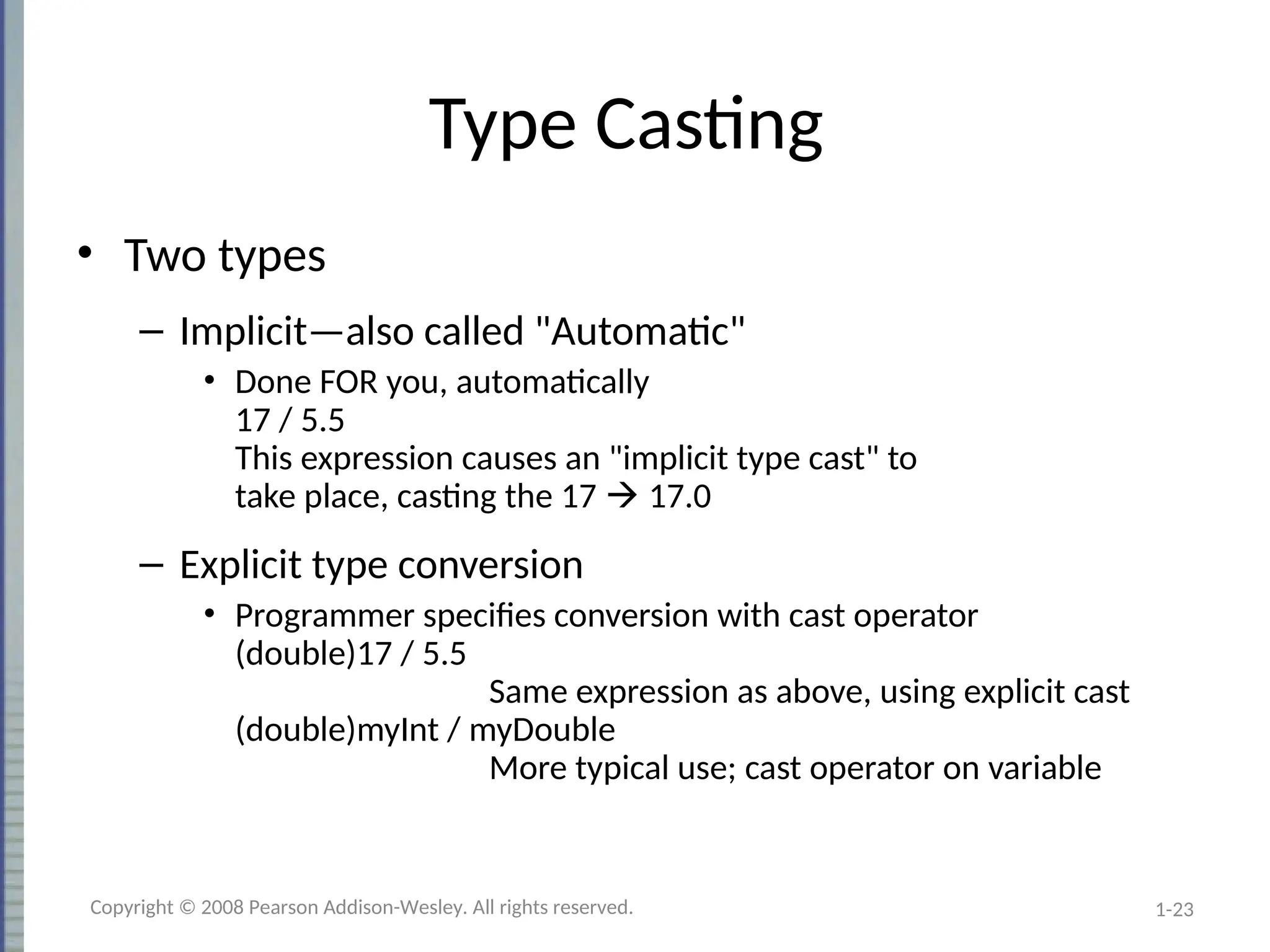 Type Casting

• Two types

– Implicit—also called "Automatic"

• Done FOR you, automatically
17 / 5.5
This expression causes an "implicit type cast" to take place, casting the 17 → 17.0

– Explicit type conversion

• Programmer specifies conversion with cast operator
(double)17 / 5.5
Same expression as above, using explicit cast
(double)myInt / myDouble
More typical use; cast operator on variable

Copyright © 2008 Pearson Addison-Wesley. All rights reserved.

1-23